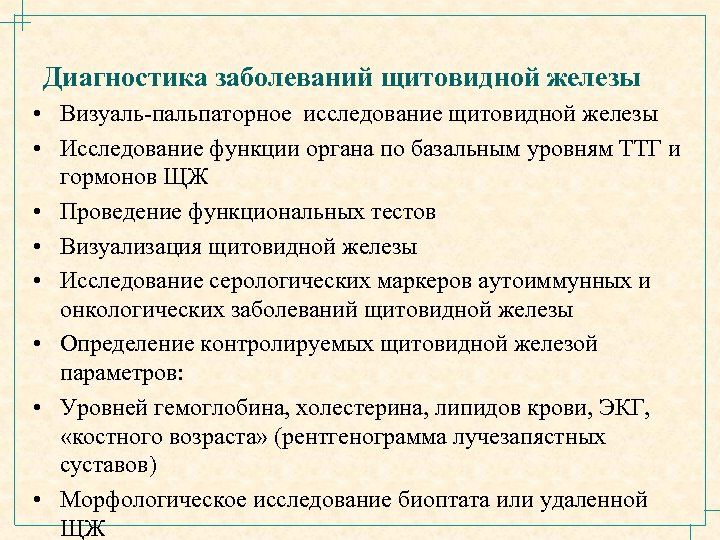 Диагностика заболеваний щитовидной железы

• Визуаль-пальпаторное исследование щитовидной железы
• Исследование функции органа по базальным уровням ТТГ и гормонов ЩЖ
• Проведение функциональных тестов
• Визуализация щитовидной железы
• Исследование серологических маркеров аутоиммунных и онкологических заболеваний щитовидной железы
• Определение контролируемых щитовидной железой параметров:
• Уровней гемоглобина, холестерина, липидов крови, ЭКГ, «костного возраста» (рентгенограмма лучезапястных суставов)
• Морфологическое исследование биоптата или удаленной ЩЖ